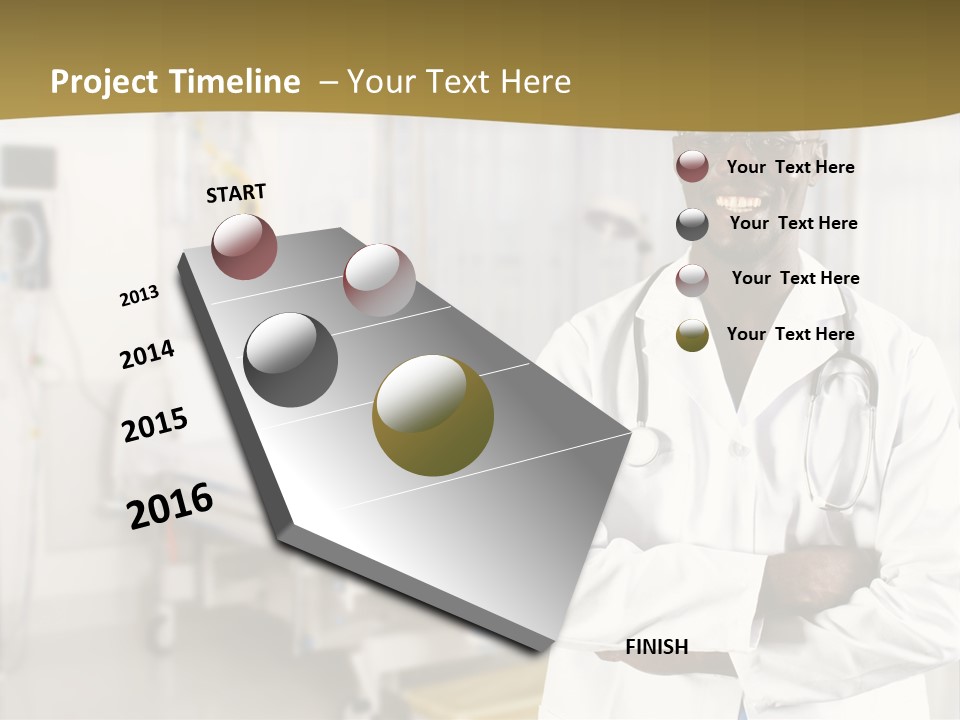 Project Timeline – Your Text Here

START

2013

2014

2015

2016

Your Text Here

Your Text Here

Your Text Here

Your Text Here

FINISH